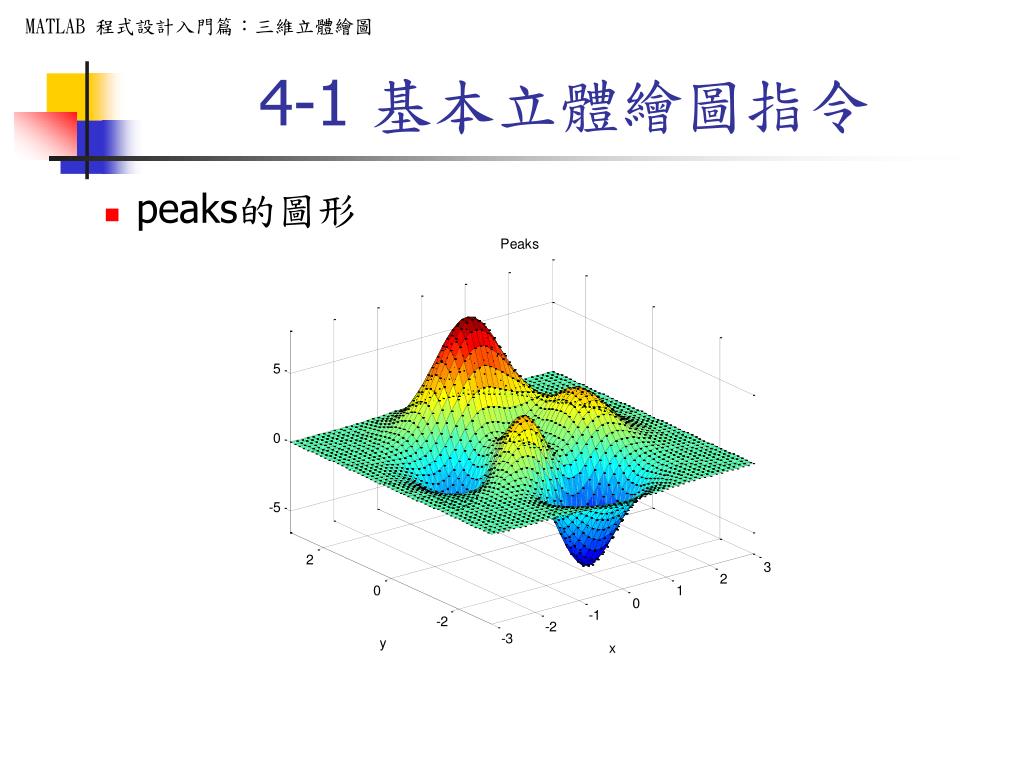 MATLAB 程式設計入門篇：三維立體繪圖

4-1 基本立體繪圖指令

peaks的圖形

Peaks

5
0
-5

2
0
-2
y

-3
-2
-1
0
1
2
3
x